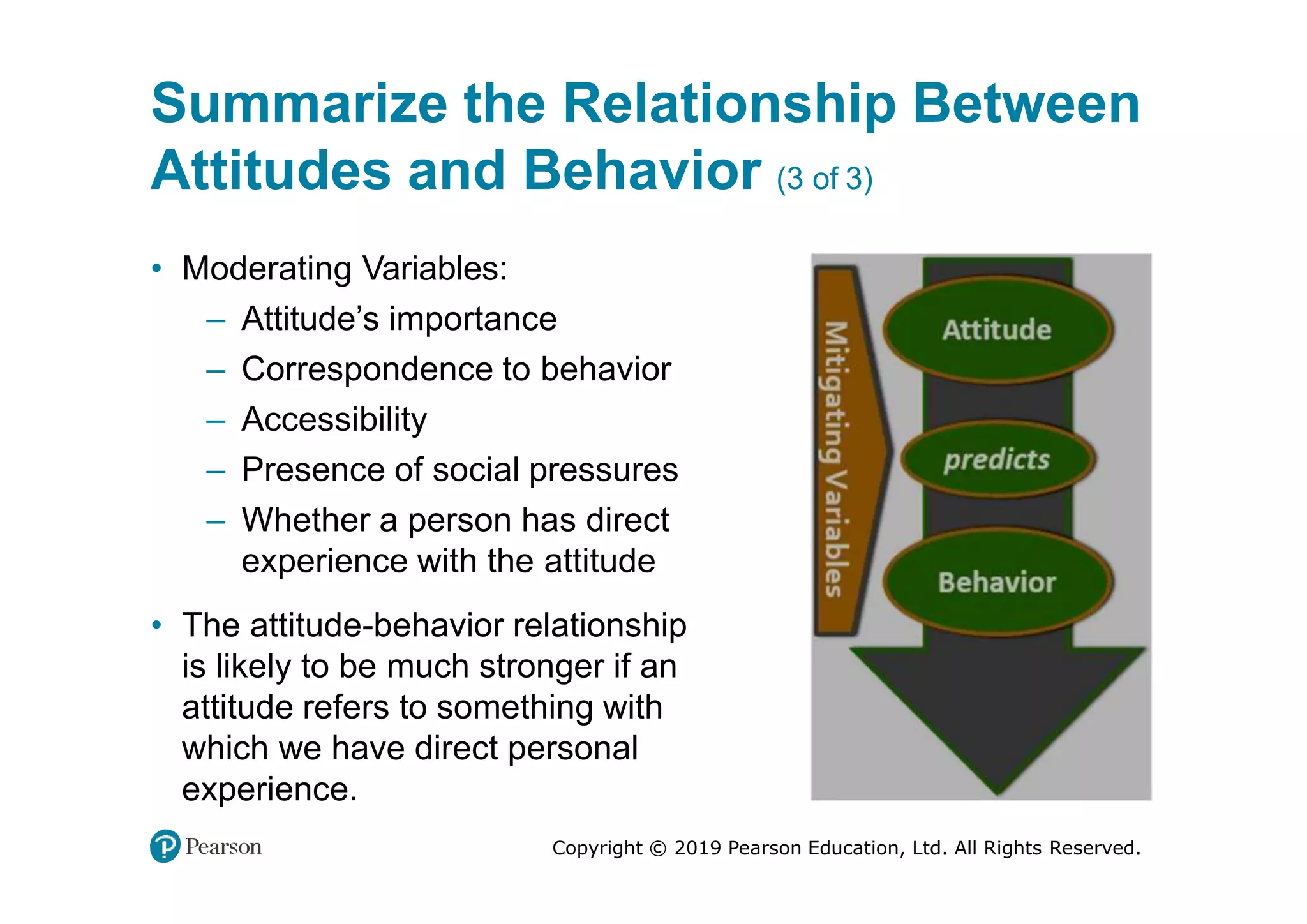 Summarize the Relationship Between Attitudes and Behavior (3 of 3)

• Moderating Variables:
– Attitude's importance
– Correspondence to behavior
– Accessibility
– Presence of social pressures
– Whether a person has direct experience with the attitude

• The attitude-behavior relationship is likely to be much stronger if an attitude refers to something with which we have direct personal experience.

Mitigating Variables

Attitude

predicts

Behavior

Pearson

Copyright © 2019 Pearson Education, Ltd. All Rights Reserved.